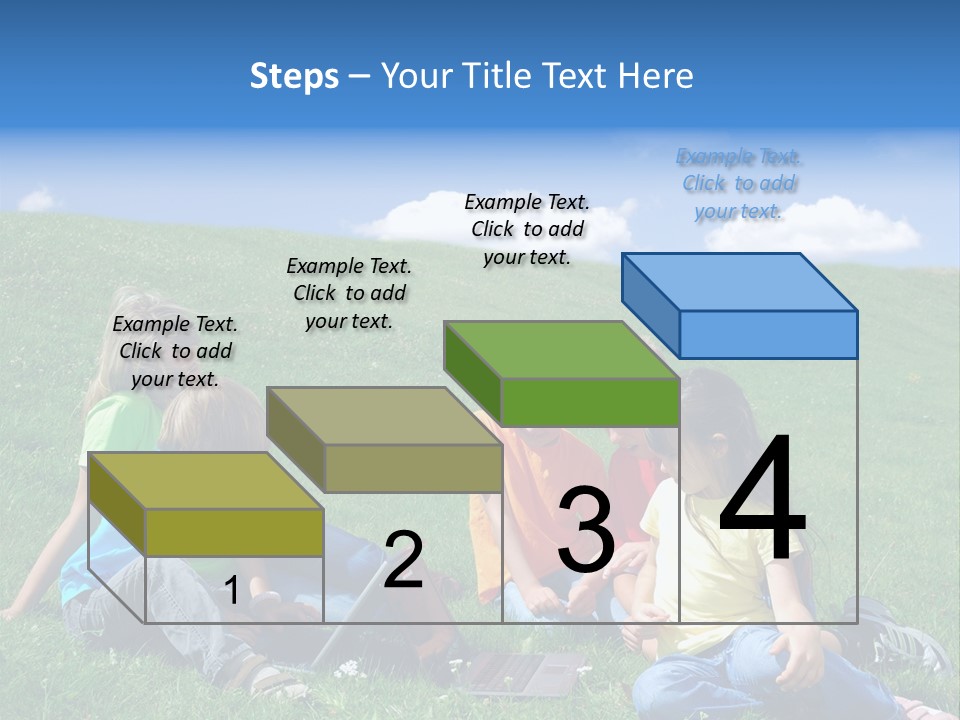 Steps – Your Title Text Here

Example Text. Click to add your text.

Example Text. Click to add your text.

Example Text. Click to add your text.

Example Text. Click to add your text.

1

2

3

4